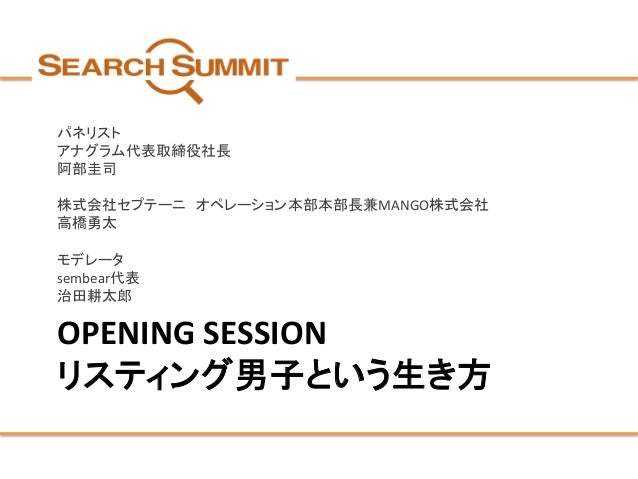 SEARCH SUMMIT

パネリスト
アナグラム代表取締役社長
阿部圭司

株式会社セプテーニ オペレーション本部本部長兼MANGO株式会社
高橋勇太

モデレータ
sembear代表
治田耕太郎

OPENING SESSION
リスティング男子という生き方